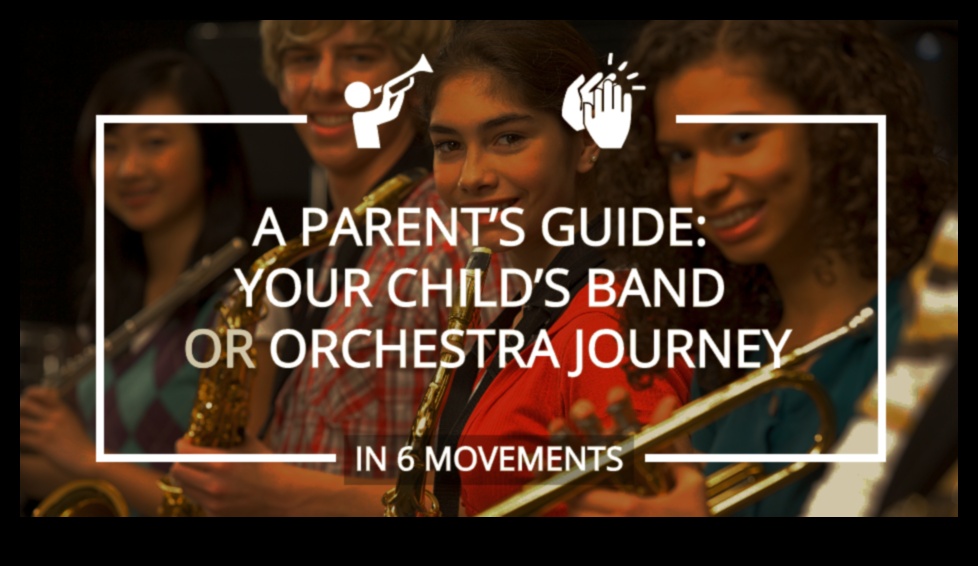 A PARENT'S GUIDE:
YOUR CHILD'S BAND
OR ORCHESTRA JOURNEY

IN 6 MOVEMENTS